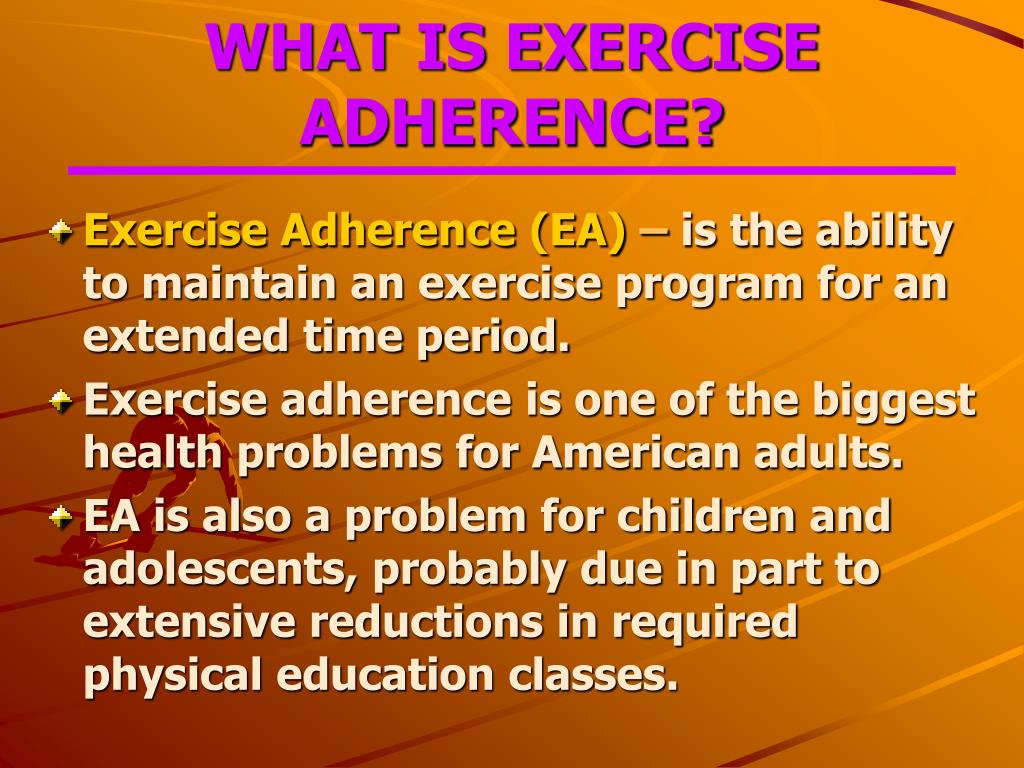 WHAT IS EXERCISE ADHERENCE?

Exercise Adherence (EA) – is the ability to maintain an exercise program for an extended time period.

Exercise adherence is one of the biggest health problems for American adults.

EA is also a problem for children and adolescents, probably due in part to extensive reductions in required physical education classes.